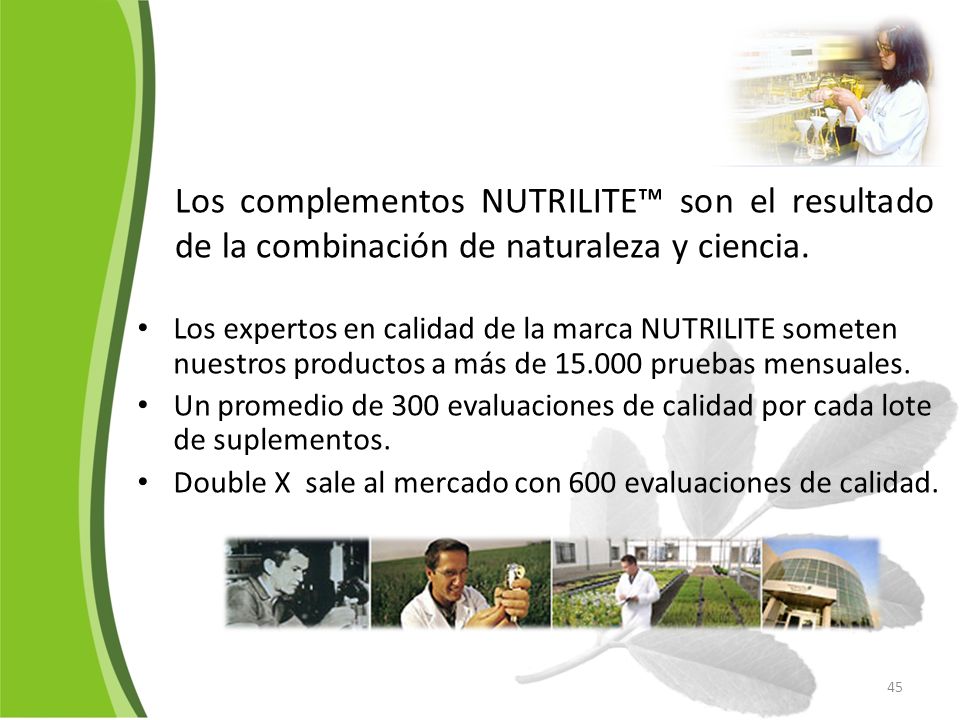 Los complementos NUTRILITE™ son el resultado de la combinación de naturaleza y ciencia.

• Los expertos en calidad de la marca NUTRILITE someten nuestros productos a más de 15.000 pruebas mensuales.
• Un promedio de 300 evaluaciones de calidad por cada lote de suplementos.
• Double X sale al mercado con 600 evaluaciones de calidad.

45